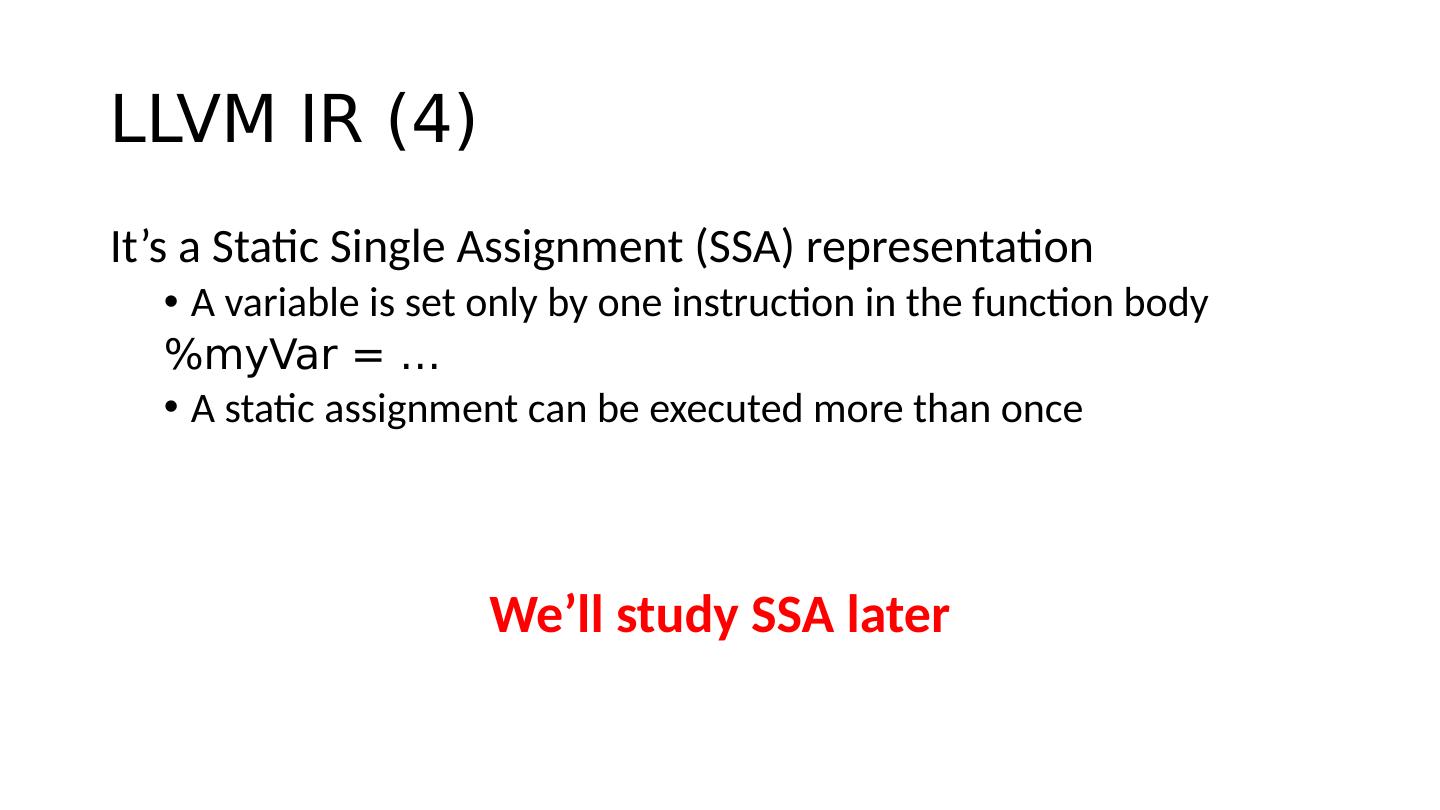 LLVM IR (4)

It’s a Static Single Assignment (SSA) representation

• A variable is set only by one instruction in the function body
%myVar = …

• A static assignment can be executed more than once

We’ll study SSA later